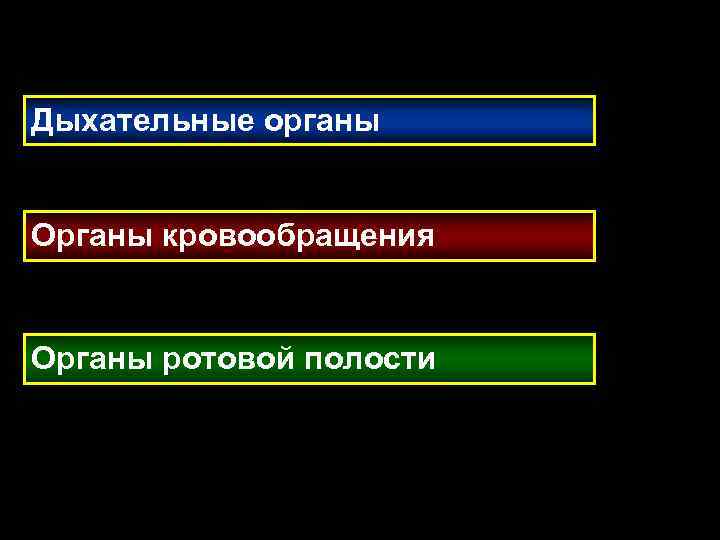 Дыхательные органы

Органы кровообращения

Органы ротовой полости